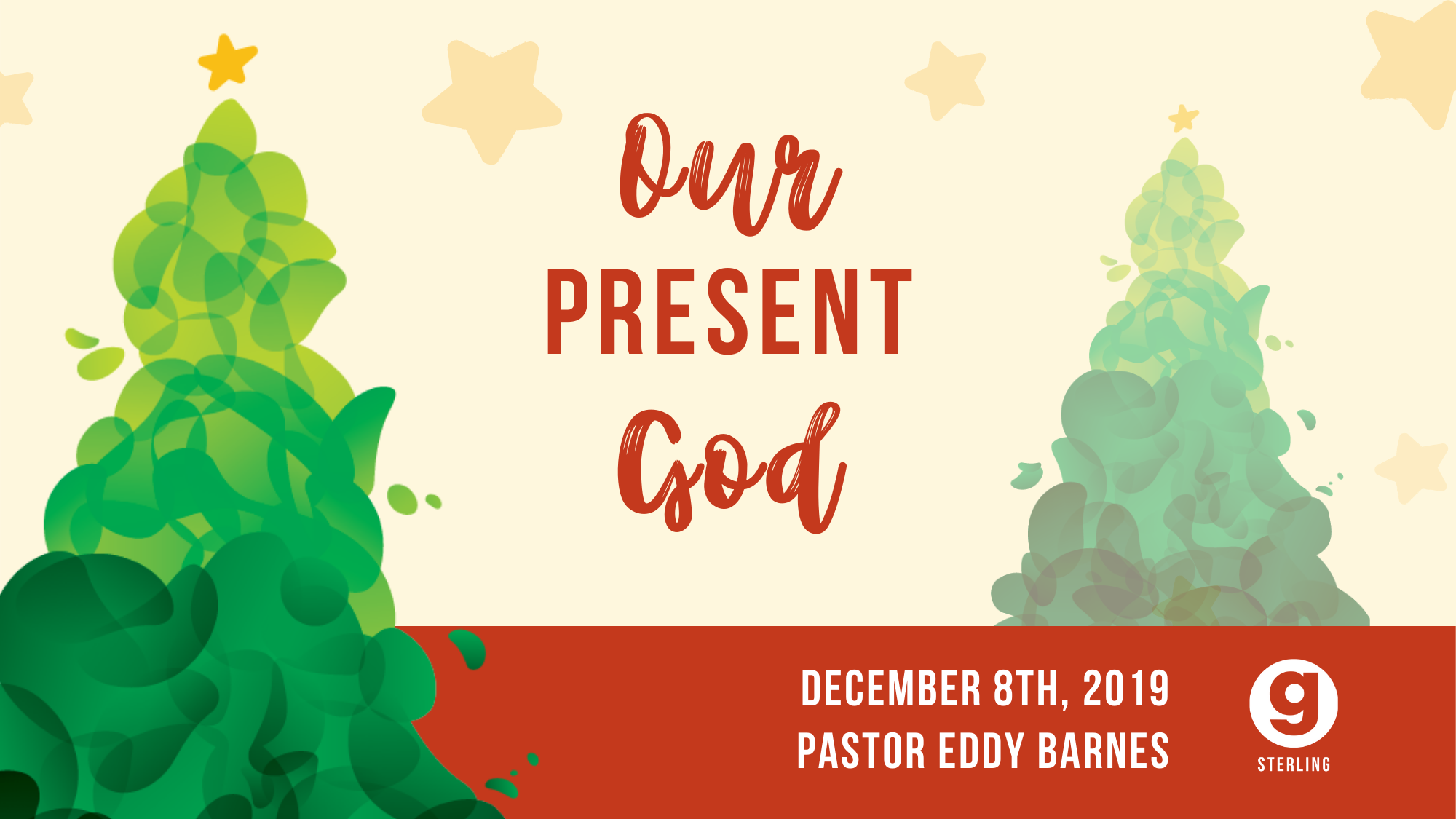 Our
PRESENT
God

DECEMBER 8TH, 2019
PASTOR EDDY BARNES

g
STERLING